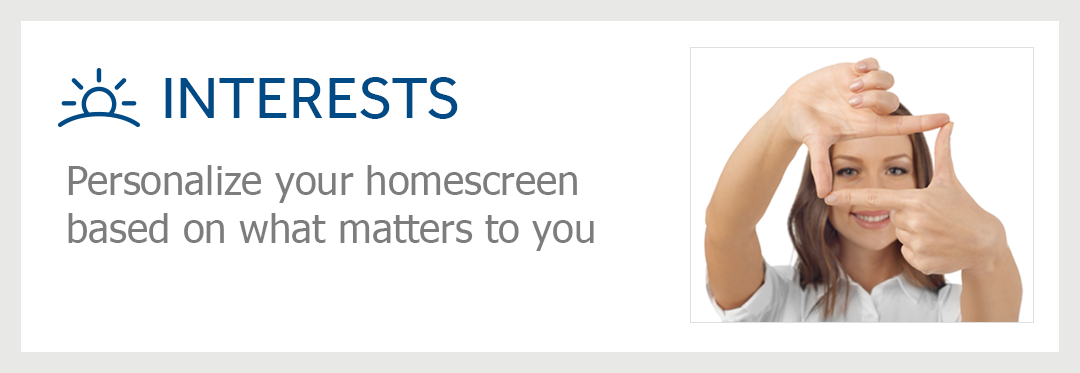 INTERESTS

Personalize your homescreen based on what matters to you